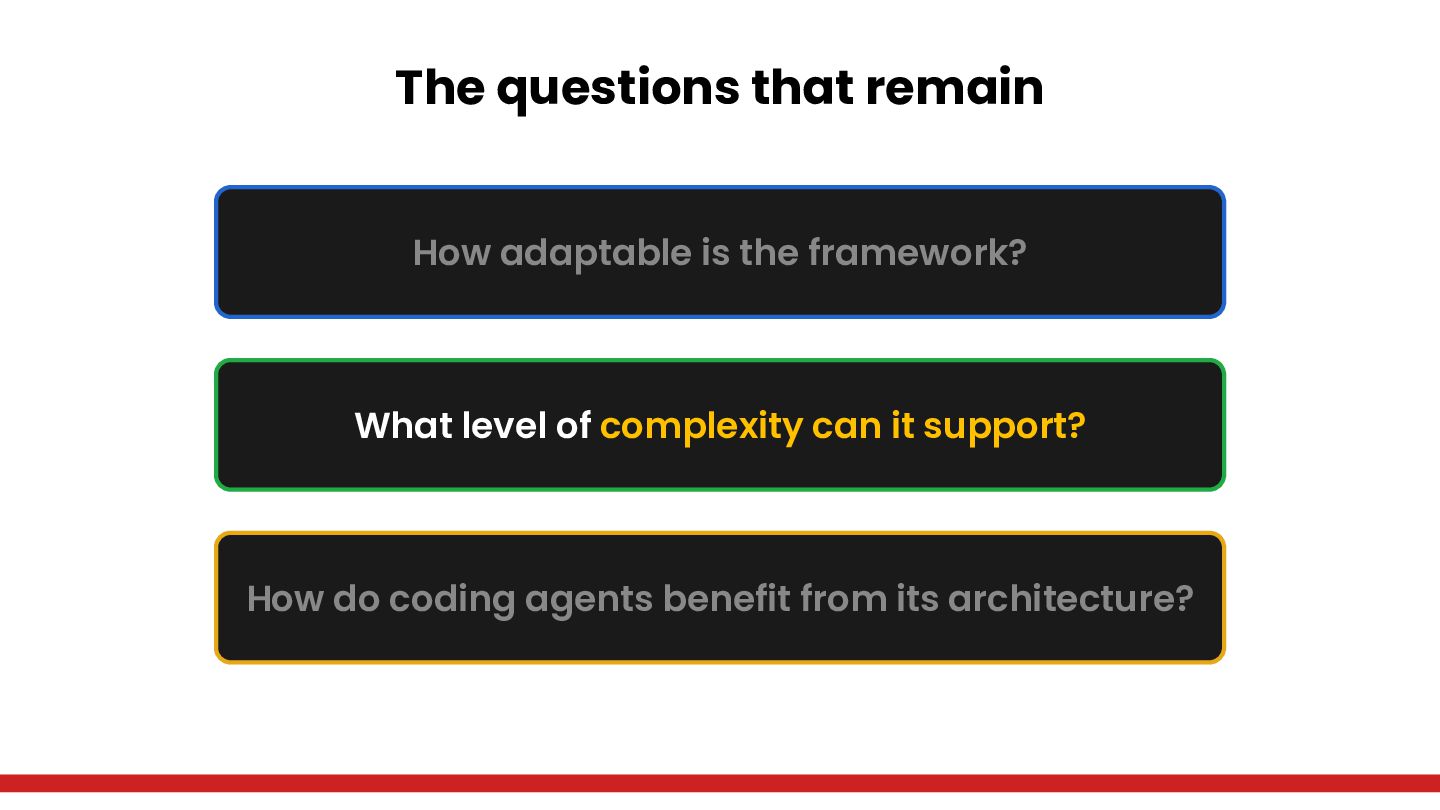 The questions that remain

How adaptable is the framework?

What level of complexity can it support?

How do coding agents benefit from its architecture?